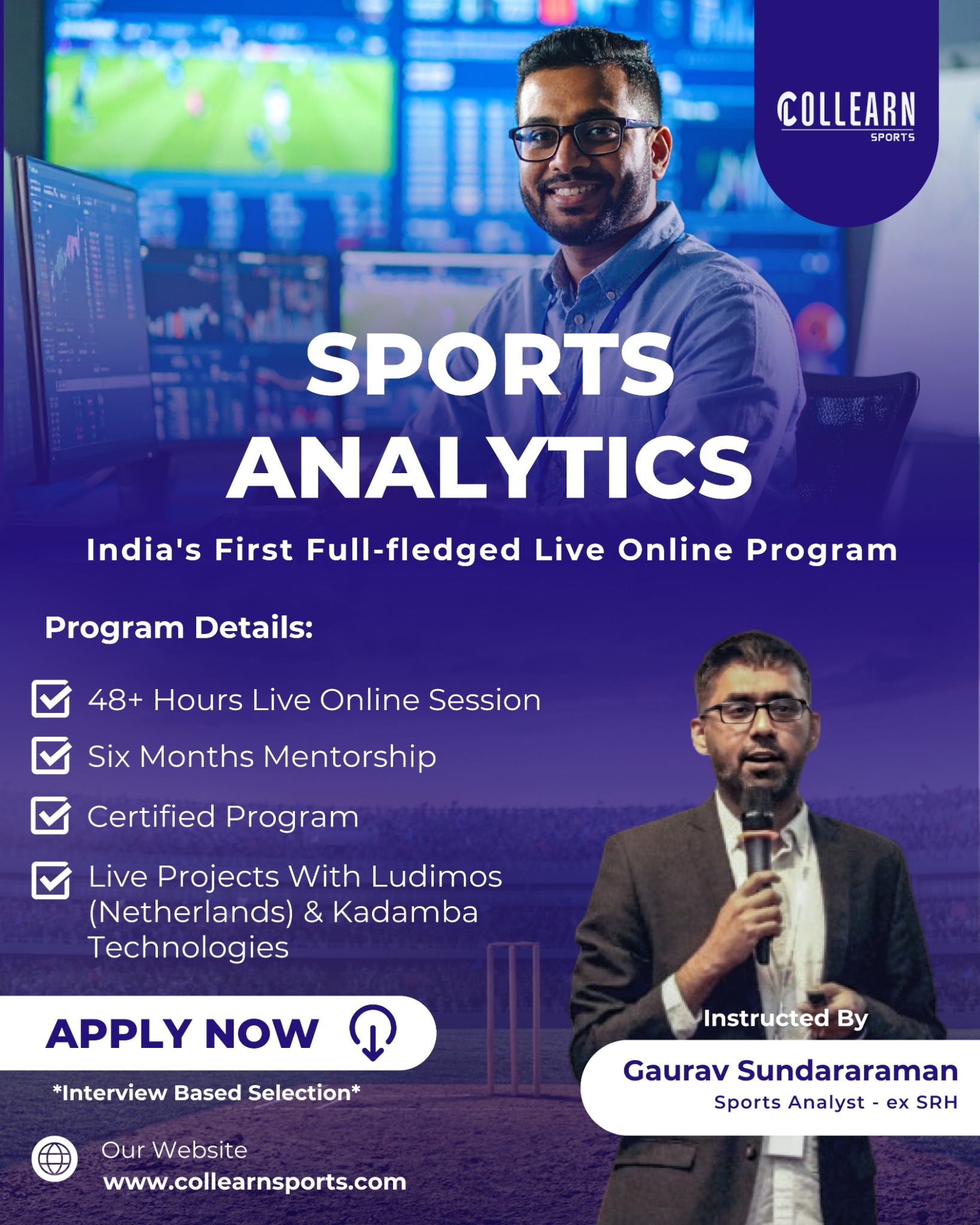 COLLEARN
SPORTS

SPORTS ANALYTICS

India's First Full-fledged Live Online Program

Program Details:

48+ Hours Live Online Session

Six Months Mentorship

Certified Program

Live Projects With Ludimos (Netherlands) & Kadamba Technologies

APPLY NOW

*Interview Based Selection*

Our Website
www.collearnsports.com

Instructed By

Gaurav Sundararaman
Sports Analyst - ex SRH